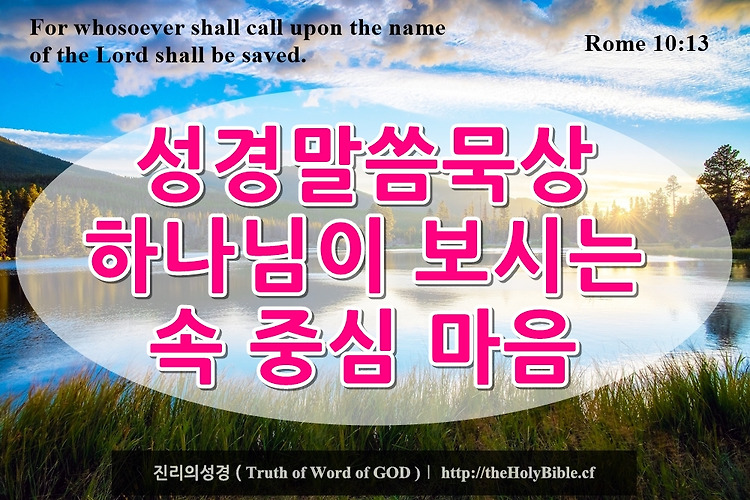 For whosoever shall call upon the name of the Lord shall be saved.

Rome 10:13

성경말씀묵상
하나님이 보시는
속 중심 마음

진리의성경 ( Truth of Word of GOD ) | http://theHolyBible.cf